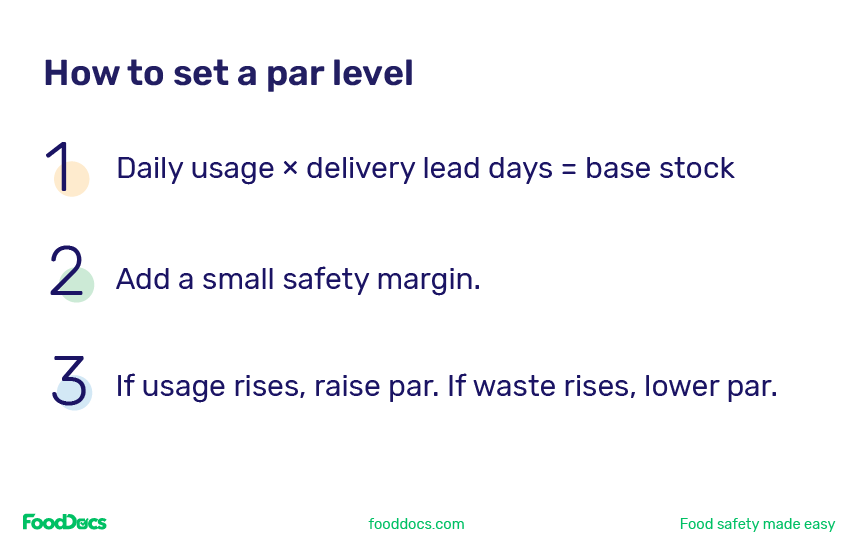 How to set a par level

1 Daily usage × delivery lead days = base stock

2 Add a small safety margin.

3 If usage rises, raise par. If waste rises, lower par.

FoodDocs fooddocs.com Food safety made easy